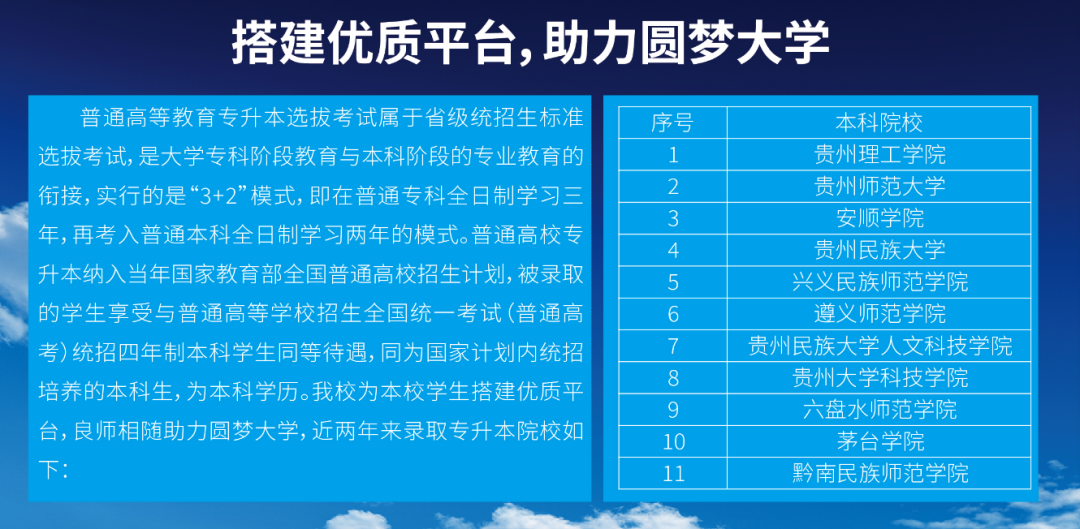 搭建优质平台,助力圆梦大学

普通高等教育专升本选拔考试属于省级统招生标准选拔考试,是大学专科阶段教育与本科阶段的专业教育的衔接,实行的是“3+2”模式,即在普通专科全日制学习三年,再考入普通本科全日制学习两年的模式。普通高校专升本纳入当年国家教育部全国普通高校招生计划,被录取的学生享受与普通高等学校招生全国统一考试(普通高考)统招四年制本科学生同等待遇,同为国家计划内统招培养的本科生,为本科学历。我校为本校学生搭建优质平台,良师相随助力圆梦大学,近两年来录取专升本院校如下:

| 序号 | 本科院校 |
|---|---|
| 1 | 贵州理工学院 |
| 2 | 贵州师范大学 |
| 3 | 安顺学院 |
| 4 | 贵州民族大学 |
| 5 | 兴义民族师范学院 |
| 6 | 遵义师范学院 |
| 7 | 贵州民族大学人文科技学院 |
| 8 | 贵州大学科技学院 |
| 9 | 六盘水师范学院 |
| 10 | 茅台学院 |
| 11 | 黔南民族师范学院 |